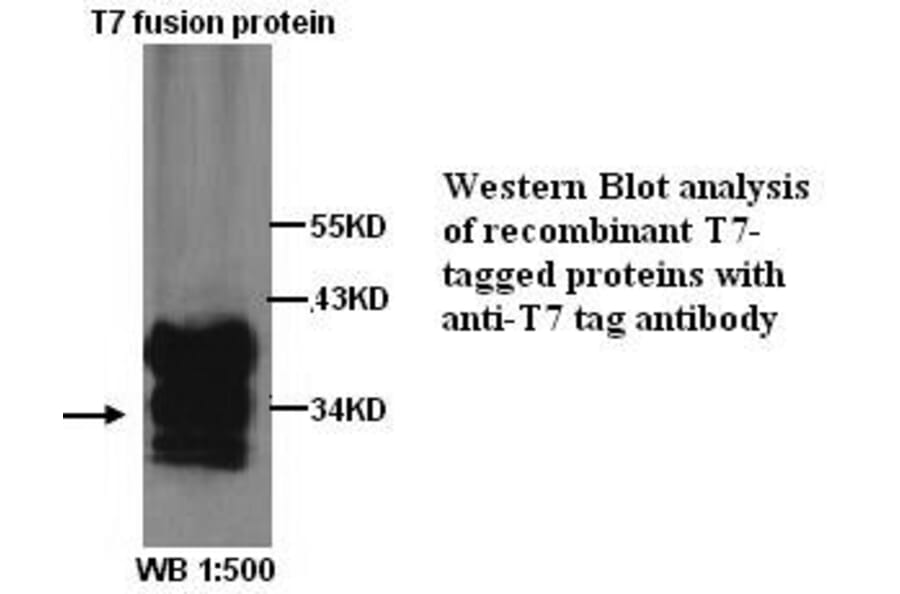 T7 fusion protein

55KD
43KD
34KD

WB 1:500

Western Blot analysis of recombinant T7-tagged proteins with anti-T7 tag antibody